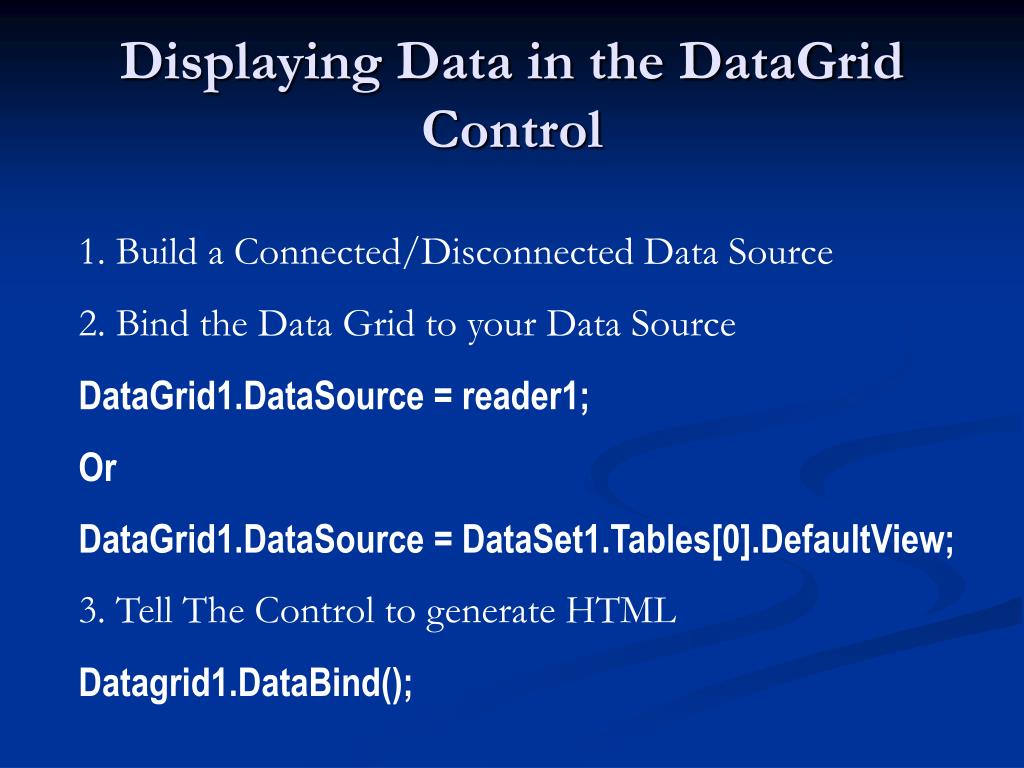 Displaying Data in the DataGrid Control

1. Build a Connected/Disconnected Data Source

2. Bind the Data Grid to your Data Source

DataGrid1.DataSource = reader1;

Or

DataGrid1.DataSource = DataSet1.Tables[0].DefaultView;

3. Tell The Control to generate HTML

Datagrid1.DataBind();